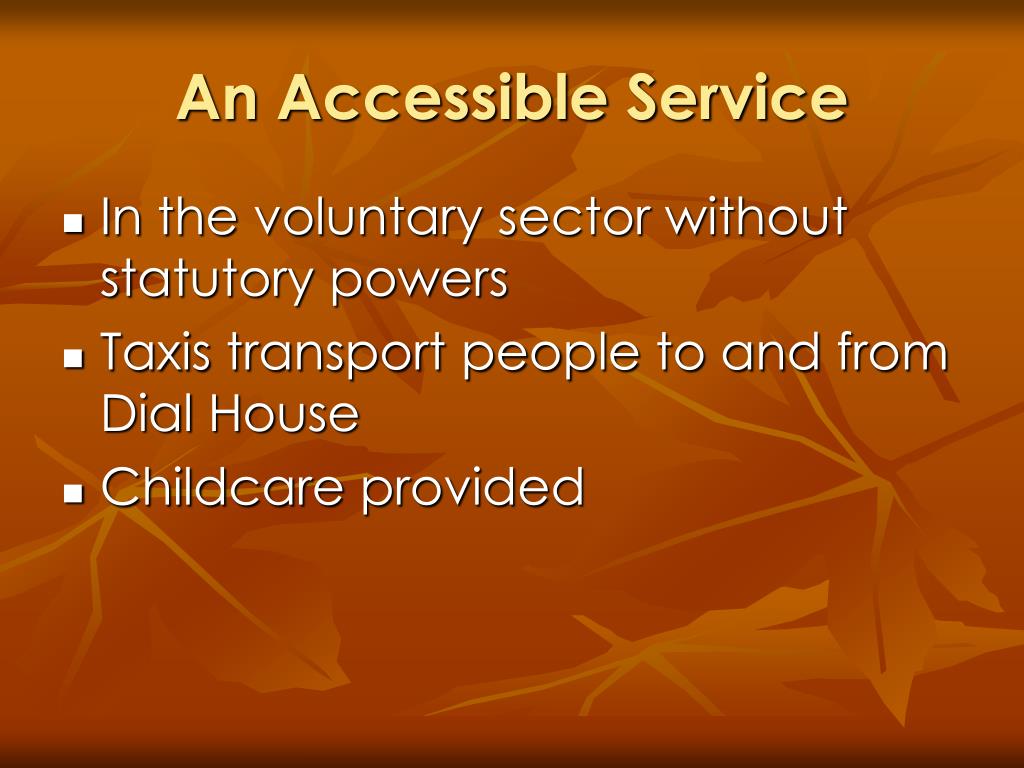 An Accessible Service

- In the voluntary sector without statutory powers
- Taxis transport people to and from Dial House
- Childcare provided